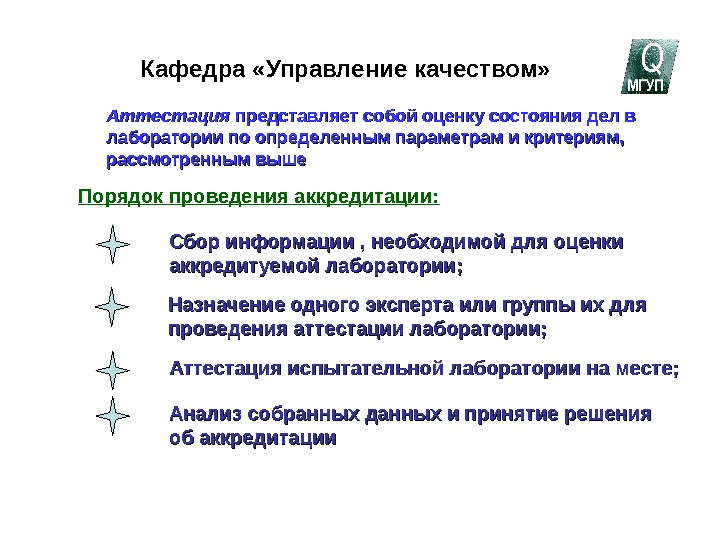 Кафедра «Управление качеством»

Q
МГУП

Аттестация представляет собой оценку состояния дел в лаборатории по определенным параметрам и критериям, рассмотренным выше

Порядок проведения аккредитации:

Сбор информации , необходимой для оценки аккредитуемой лаборатории;

Назначение одного эксперта или группы их для проведения аттестации лаборатории;

Аттестация испытательной лаборатории на месте;

Анализ собранных данных и принятие решения об аккредитации